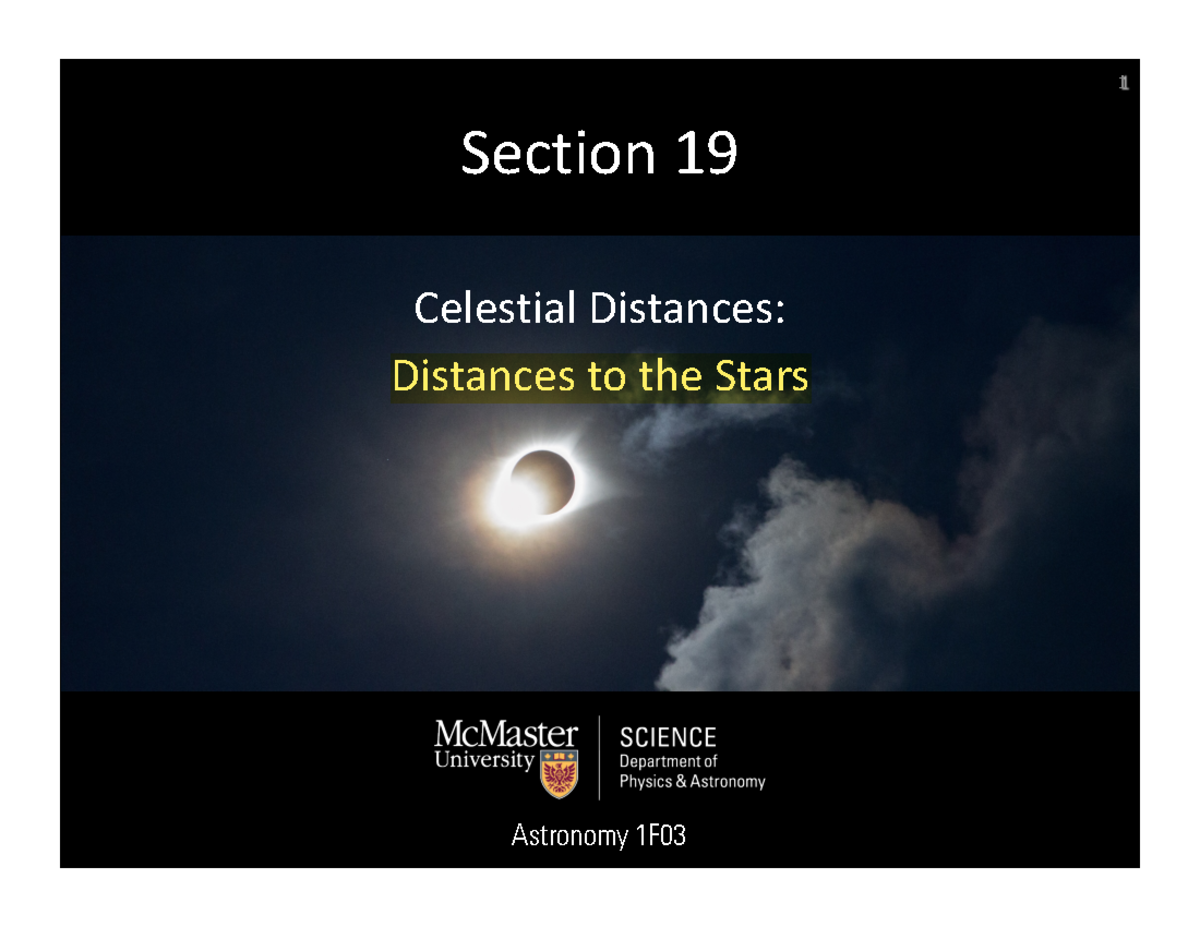 1

Section 19

Celestial Distances:

Distances to the Stars

McMaster University

SCIENCE
Department of Physics & Astronomy

Astronomy 1F03